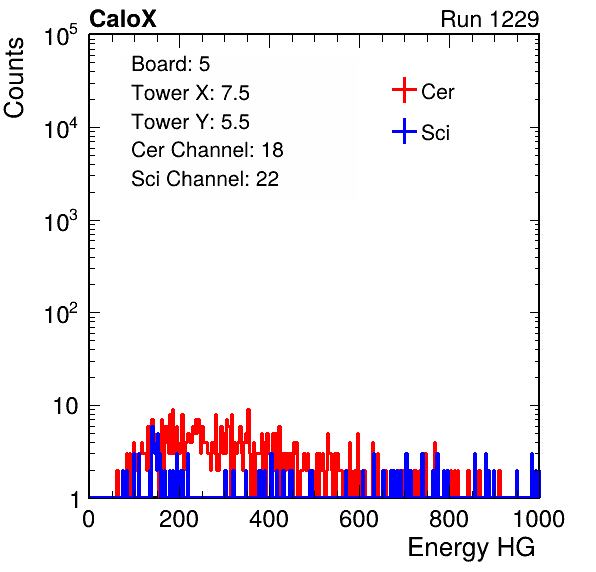 CaloX

Run 1229

Counts

$10^5$

$10^4$

$10^3$

$10^2$

10

1

Board: 5
Tower X: 7.5
Tower Y: 5.5
Cer Channel: 18
Sci Channel: 22

Cer

Sci

0 200 400 600 800 1000

Energy HG